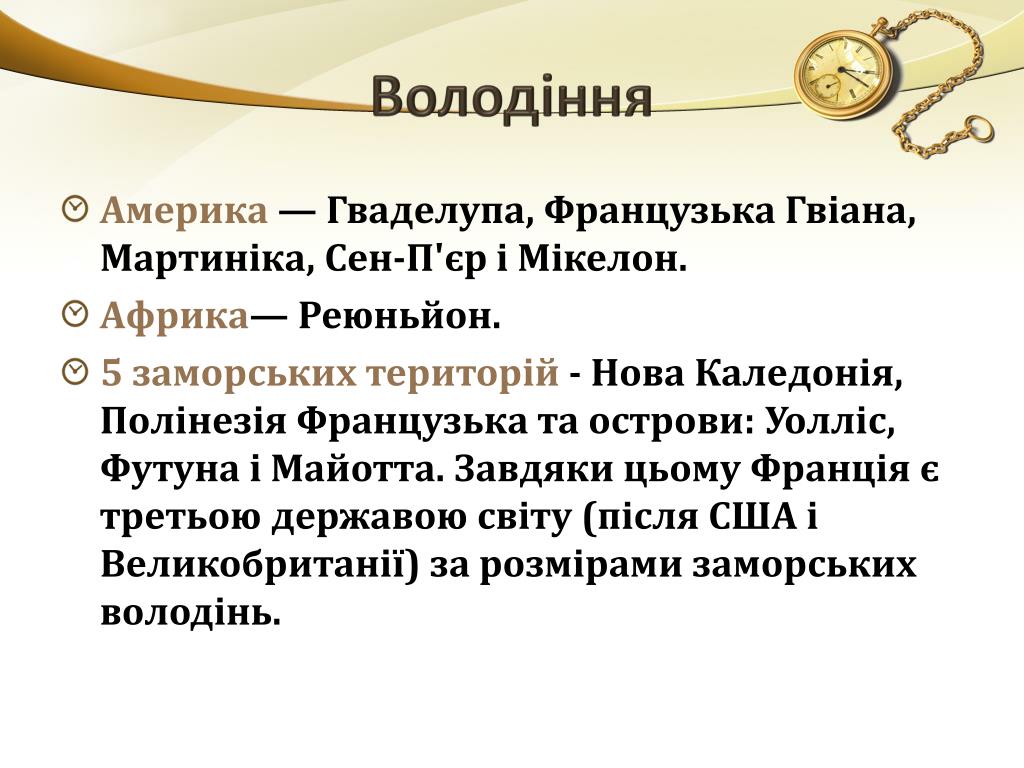 Володіння

Америка — Гваделупа, Французька Гвіана, Мартиніка, Сен-П'єр і Мікелон.

Африка— Реюньйон.

5 заморських територій - Нова Каледонія, Полінезія Французька та острови: Уолліс, Футуна і Майотта. Завдяки цьому Франція є третьою державою світу (після США і Великобританії) за розмірами заморських володінь.